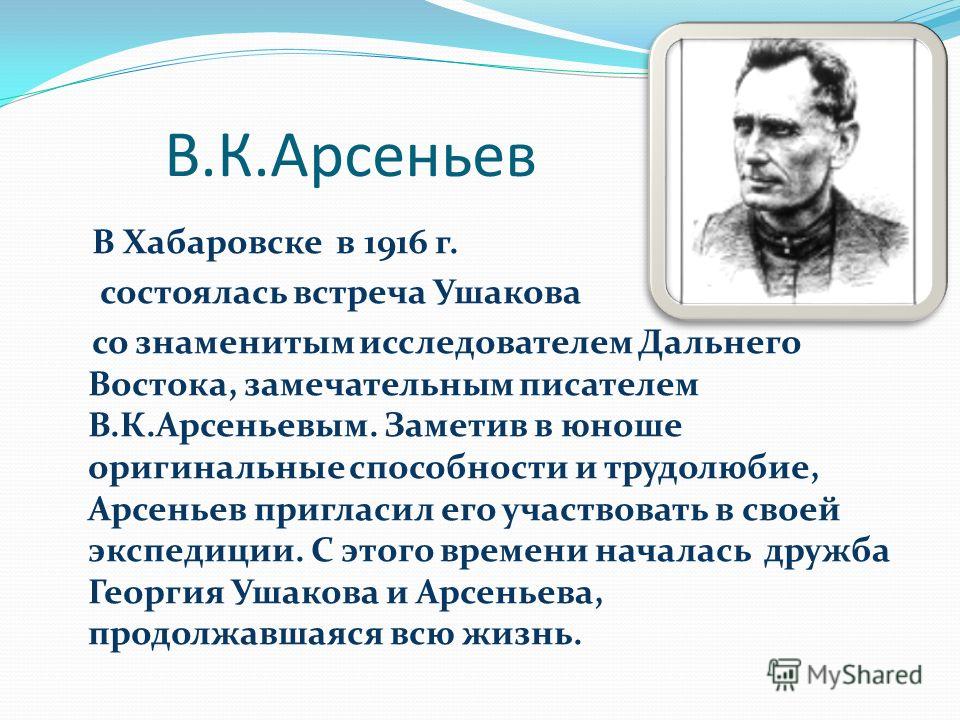 В.К.Арсеньев

В Хабаровске в 1916 г. состоялась встреча Ушакова со знаменитым исследователем Дальнего Востока, замечательным писателем В.К.Арсеньевым. Заметив в юноше оригинальные способности и трудолюбие, Арсеньев пригласил его участвовать в своей экспедиции. С этого времени началась дружба Георгия Ушакова и Арсеньева, продолжавшаяся всю жизнь.

MyShared